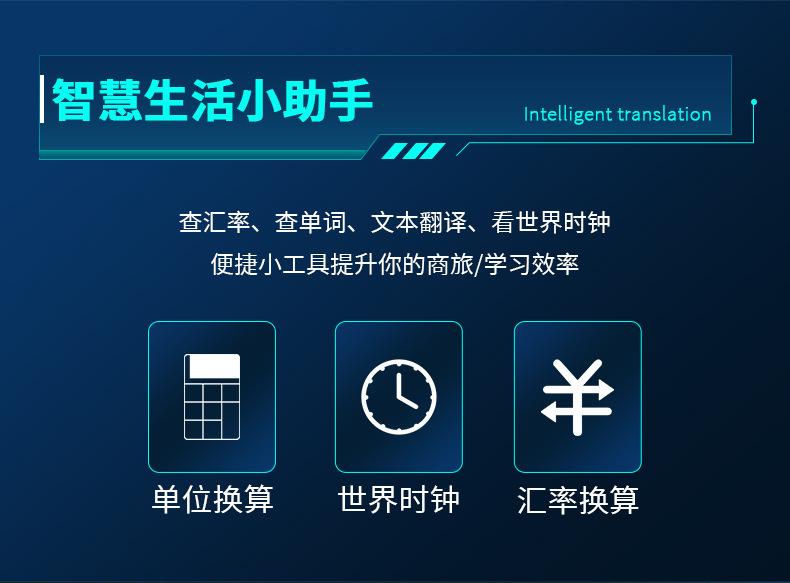 智慧生活小助手

Intelligent translation

查汇率、查单词、文本翻译、看世界时钟
便捷小工具提升你的商旅/学习效率

单位换算

世界时钟

汇率换算